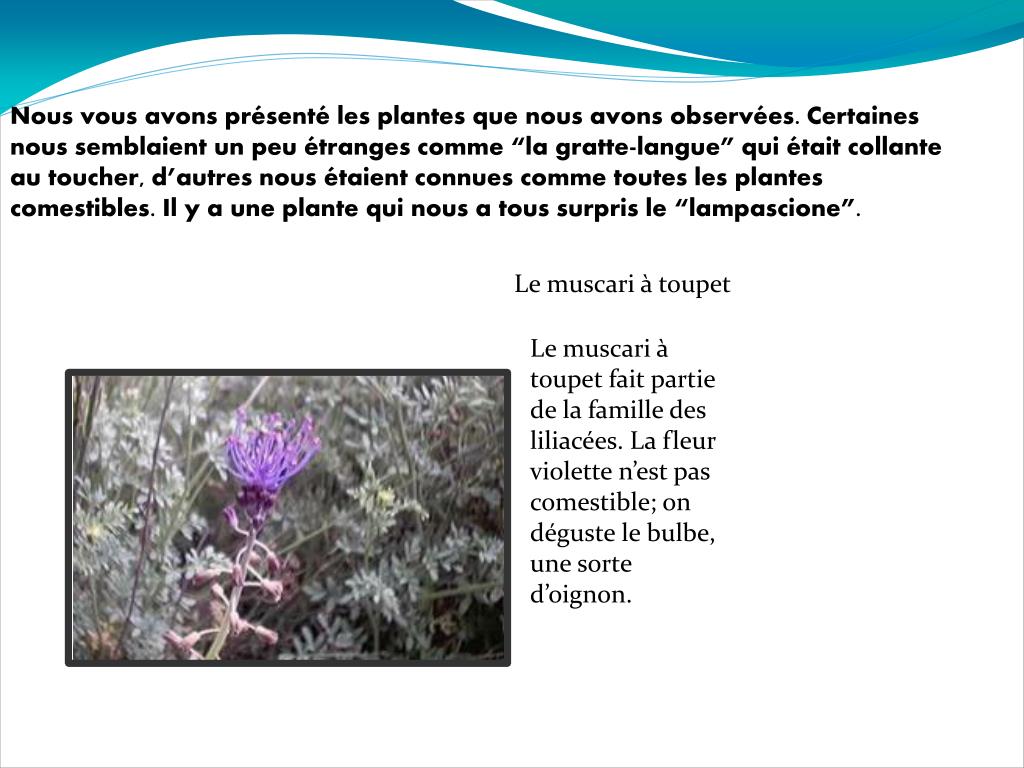 Nous vous avons présenté les plantes que nous avons observées. Certaines nous semblaient un peu étranges comme “la gratte-langue” qui était collante au toucher, d’autres nous étaient connues comme toutes les plantes comestibles. Il y a une plante qui nous a tous surpris le “lampascione”.

Le muscari à toupet

Le muscari à toupet fait partie de la famille des liliacées. La fleur violette n’est pas comestible; on déguste le bulbe, une sorte d’oignon.